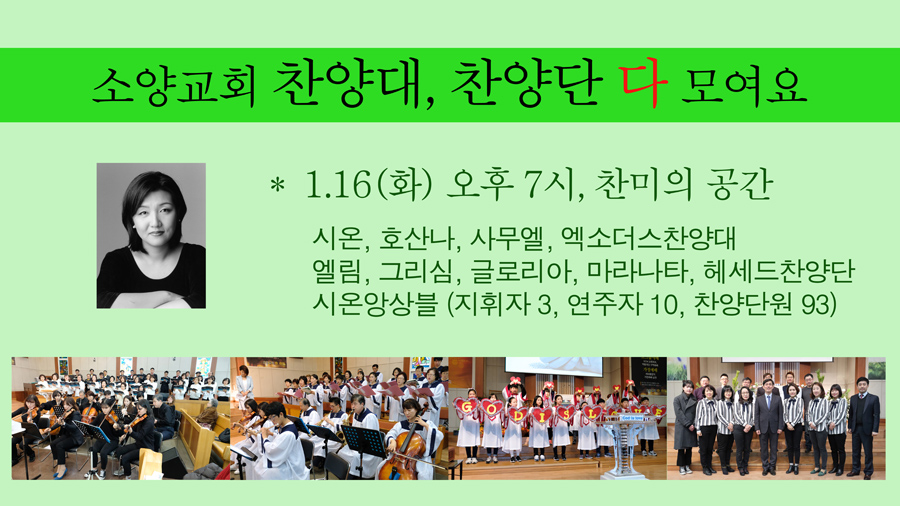 소양교회 찬양대, 찬양단 다 모여요

* 1.16(화) 오후 7시, 찬미의 공간

시온, 호산나, 사무엘, 엑소더스찬양대
엘림, 그리심, 글로리아, 마라나타, 헤세드찬양단
시온앙상블 (지휘자 3, 연주자 10, 찬양단원 93)

GOD IS LOVE